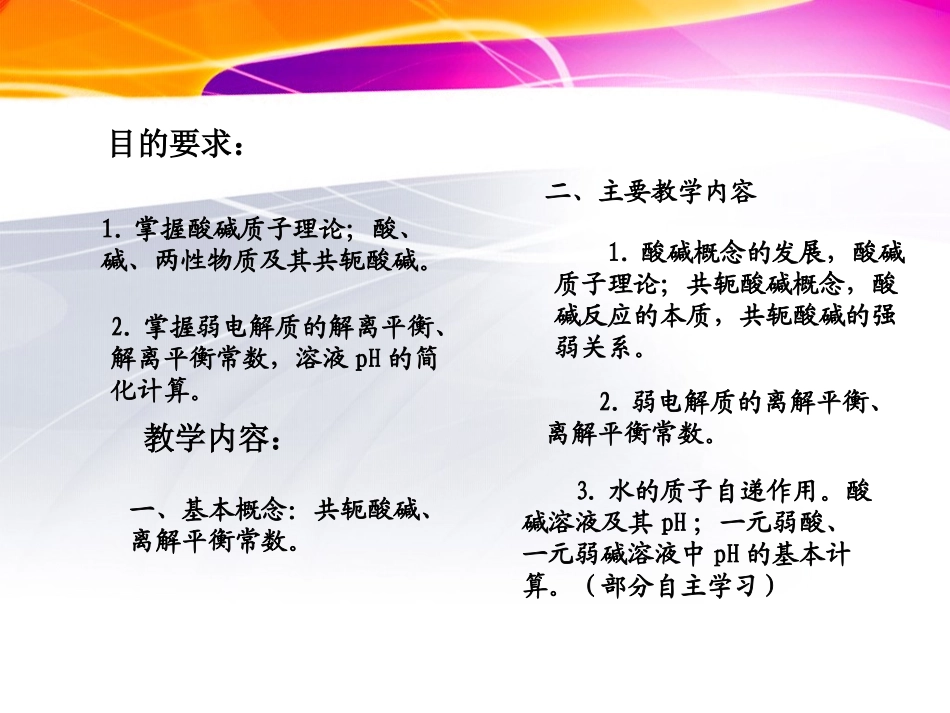 目的要求：

1. 掌握酸碱质子理论；酸、碱、两性物质及其共轭酸碱。

2. 掌握弱电解质的解离平衡、解离平衡常数，溶液 pH 的简化计算。

教学内容：

一、基本概念：共轭酸碱、离解平衡常数。

二、主要教学内容

1. 酸碱概念的发展，酸碱质子理论；共轭酸碱概念，酸碱反应的本质，共轭酸碱的强弱关系。

2. 弱电解质的离解平衡、离解平衡常数。

3. 水的质子自递作用。酸碱溶液及其 pH；一元弱酸、一元弱碱溶液中 pH 的基本计算。（部分自主学习）